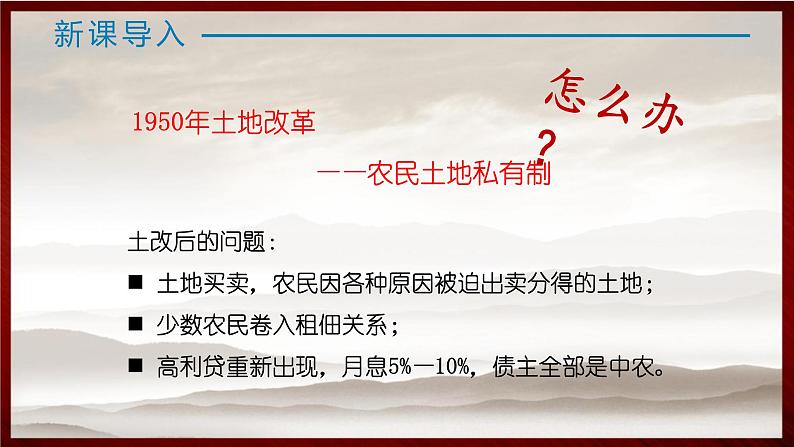 新课导入

怎么办?

1950年土地改革

——农民土地私有制

土改后的问题：

■ 土地买卖，农民因各种原因被迫出卖分得的土地；

■ 少数农民卷入租佃关系；

■ 高利贷重新出现，月息5%—10%，债主全部是中农。